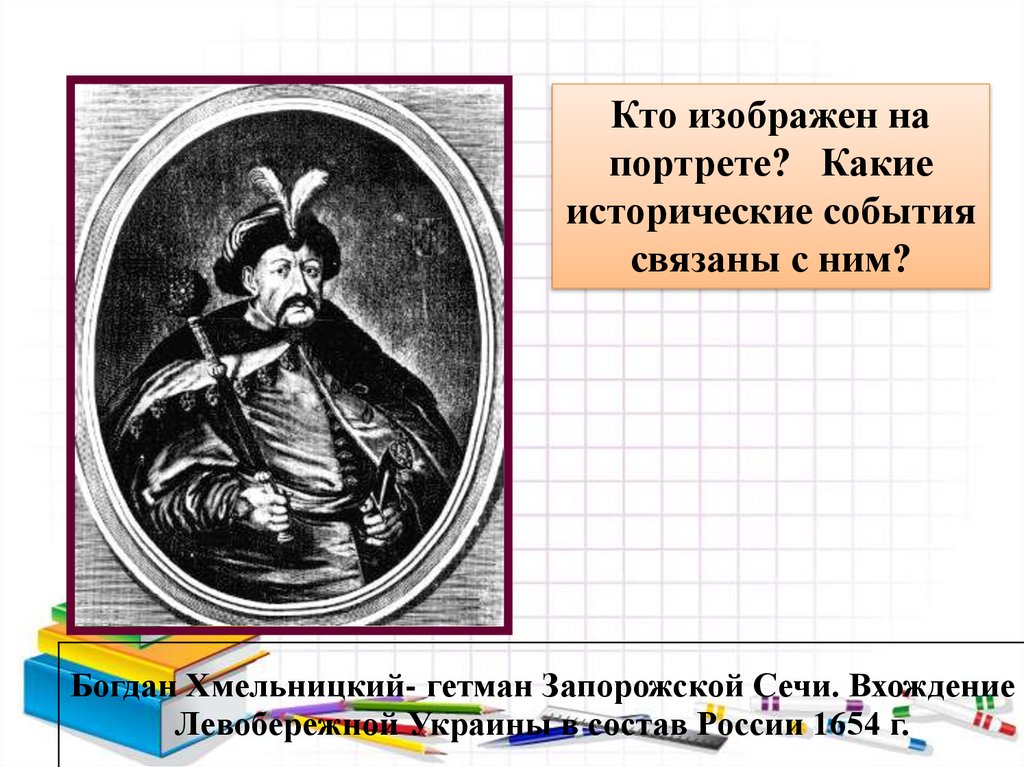 Кто изображен на портрете? Какие исторические события связаны с ним?

Богдан Хмельницкий- гетман Запорожской Сечи. Вхождение Левобережной Украины в состав России 1654 г.